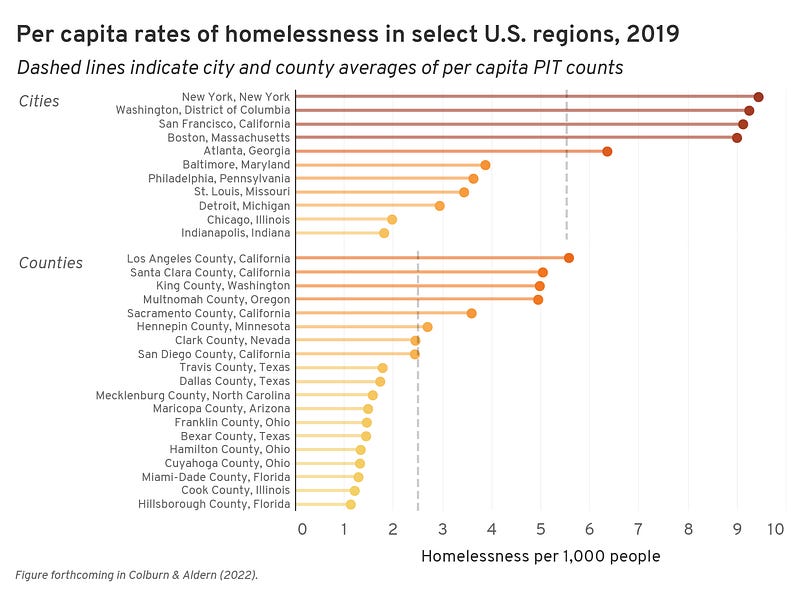 Per capita rates of homelessness in select U.S. regions, 2019
Dashed lines indicate city and county averages of per capita PIT counts

Cities
New York, New York
Washington, District of Columbia
San Francisco, California
Boston, Massachusetts
Atlanta, Georgia
Baltimore, Maryland
Philadelphia, Pennsylvania
St. Louis, Missouri
Detroit, Michigan
Chicago, Illinois
Indianapolis, Indiana

Counties
Los Angeles County, California
Santa Clara County, California
King County, Washington
Multnomah County, Oregon
Sacramento County, California
Hennepin County, Minnesota
Clark County, Nevada
San Diego County, California
Travis County, Texas
Dallas County, Texas
Mecklenburg County, North Carolina
Maricopa County, Arizona
Franklin County, Ohio
Bexar County, Texas
Hamilton County, Ohio
Cuyahoga County, Ohio
Miami-Dade County, Florida
Cook County, Illinois
Hillsborough County, Florida

0 1 2 3 4 5 6 7 8 9 10
Homelessness per 1,000 people

Figure forthcoming in Colburn & Aldern (2022).